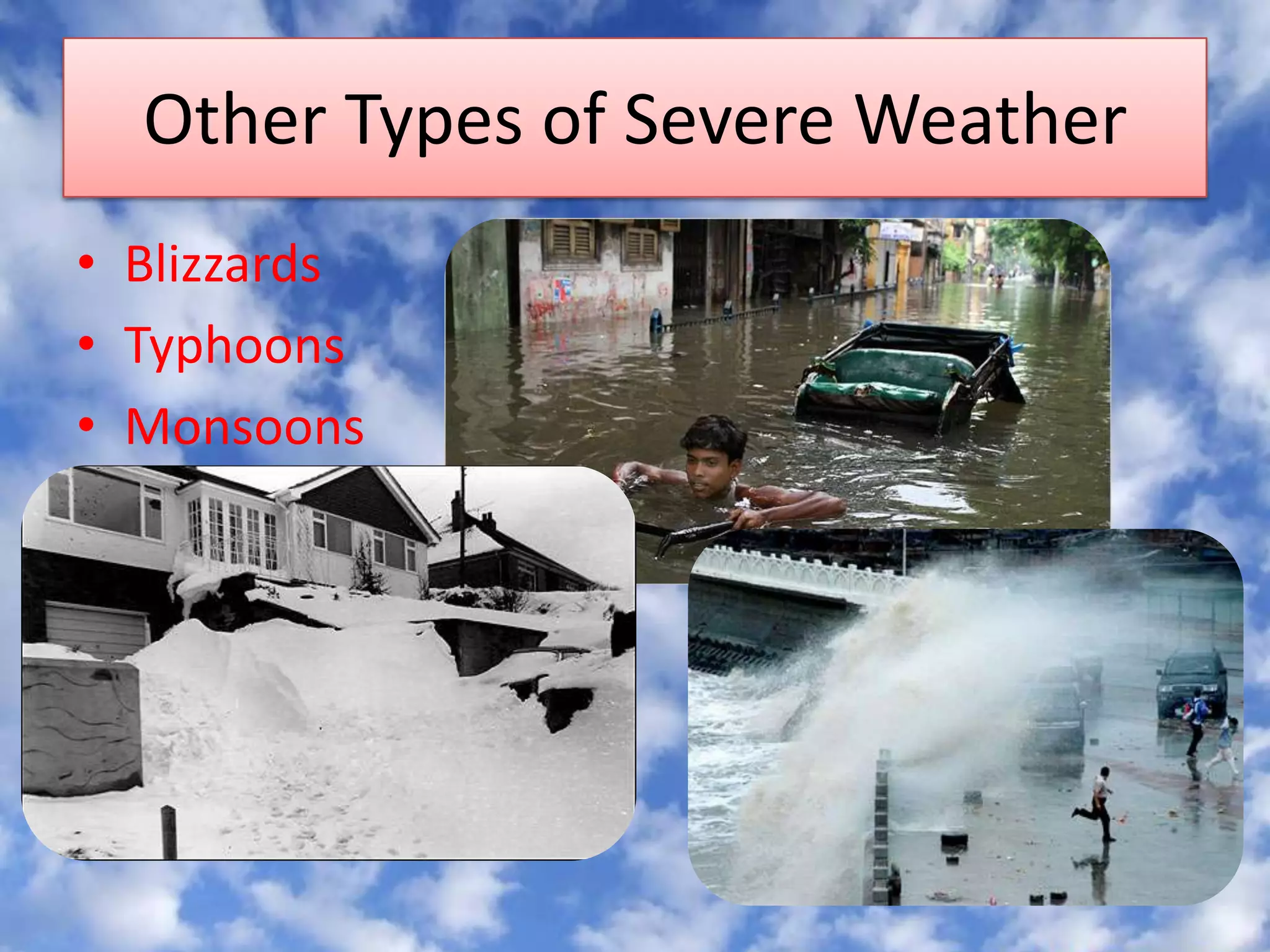 Other Types of Severe Weather

• Blizzards
• Typhoons
• Monsoons